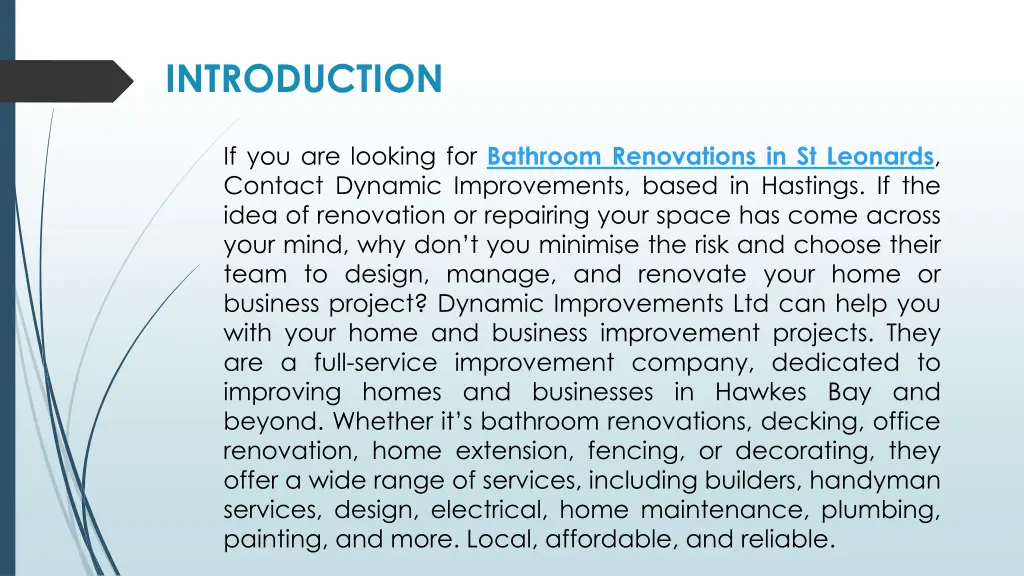 INTRODUCTION

If you are looking for Bathroom Renovations in St Leonards, Contact Dynamic Improvements, based in Hastings. If the idea of renovation or repairing your space has come across your mind, why don't you minimise the risk and choose their team to design, manage, and renovate your home or business project? Dynamic Improvements Ltd can help you with your home and business improvement projects. They are a full-service improvement company, dedicated to improving homes and businesses in Hawkes Bay and beyond. Whether it's bathroom renovations, decking, office renovation, home extension, fencing, or decorating, they offer a wide range of services, including builders, handyman services, design, electrical, home maintenance, plumbing, painting, and more. Local, affordable, and reliable.